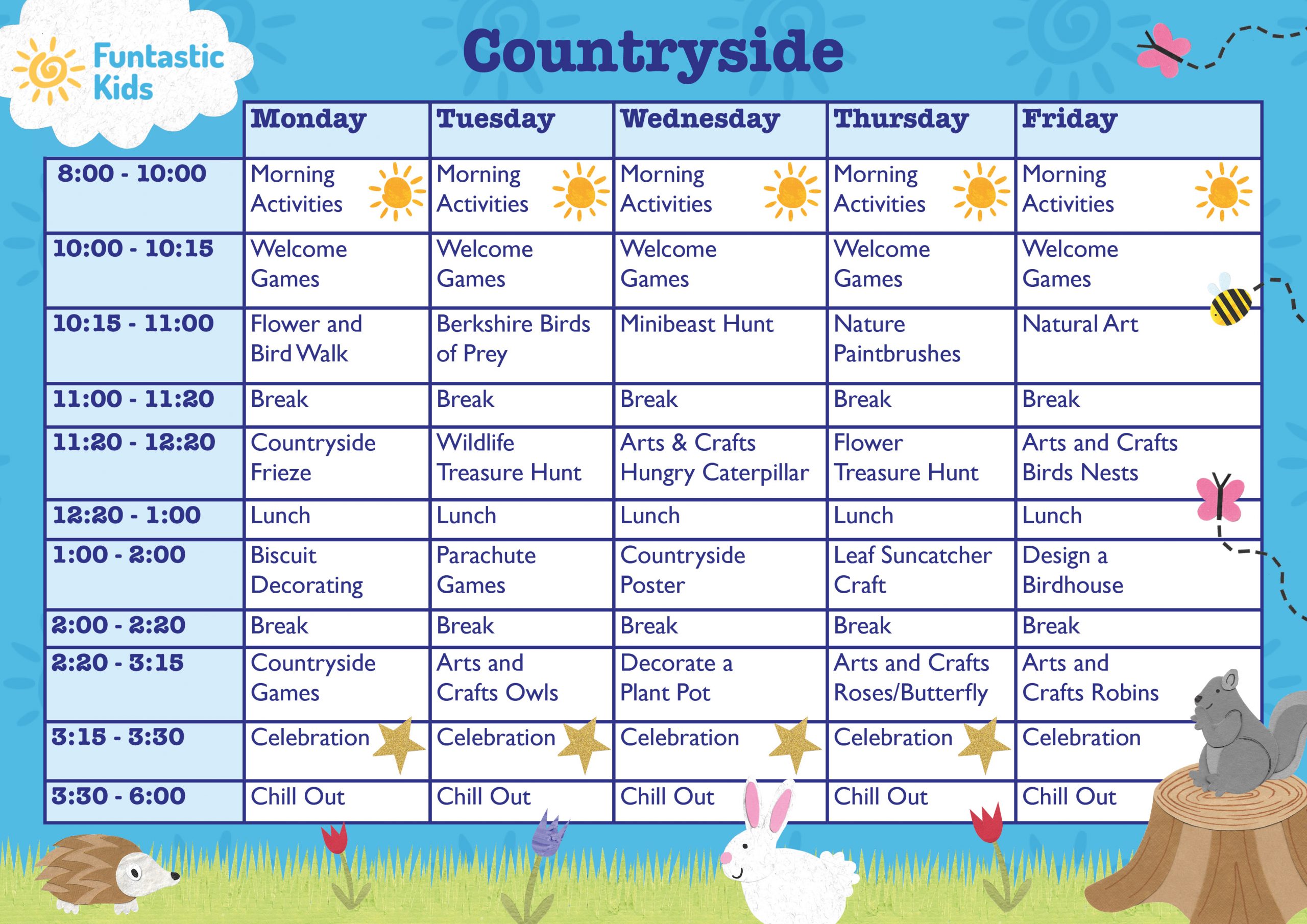 Funtastic Kids

Countryside

| | Monday | Tuesday | Wednesday | Thursday | Friday |
|---|---|---|---|---|---|
| 8:00 - 10:00 | Morning Activities | Morning Activities | Morning Activities | Morning Activities | Morning Activities |
| 10:00 - 10:15 | Welcome Games | Welcome Games | Welcome Games | Welcome Games | Welcome Games |
| 10:15 - 11:00 | Flower and Bird Walk | Berkshire Birds of Prey | Minibeast Hunt | Nature Paintbrushes | Natural Art |
| 11:00 - 11:20 | Break | Break | Break | Break | Break |
| 11:20 - 12:20 | Countryside Frieze | Wildlife Treasure Hunt | Arts & Crafts Hungry Caterpillar | Flower Treasure Hunt | Arts and Crafts Birds Nests |
| 12:20 - 1:00 | Lunch | Lunch | Lunch | Lunch | Lunch |
| 1:00 - 2:00 | Biscuit Decorating | Parachute Games | Countryside Poster | Leaf Suncatcher Craft | Design a Birdhouse |
| 2:00 - 2:20 | Break | Break | Break | Break | Break |
| 2:20 - 3:15 | Countryside Games | Arts and Crafts Owls | Decorate a Plant Pot | Arts and Crafts Roses/Butterfly | Arts and Crafts Robins |
| 3:15 - 3:30 | Celebration | Celebration | Celebration | Celebration | Celebration |
| 3:30 - 6:00 | Chill Out | Chill Out | Chill Out | Chill Out | Chill Out |